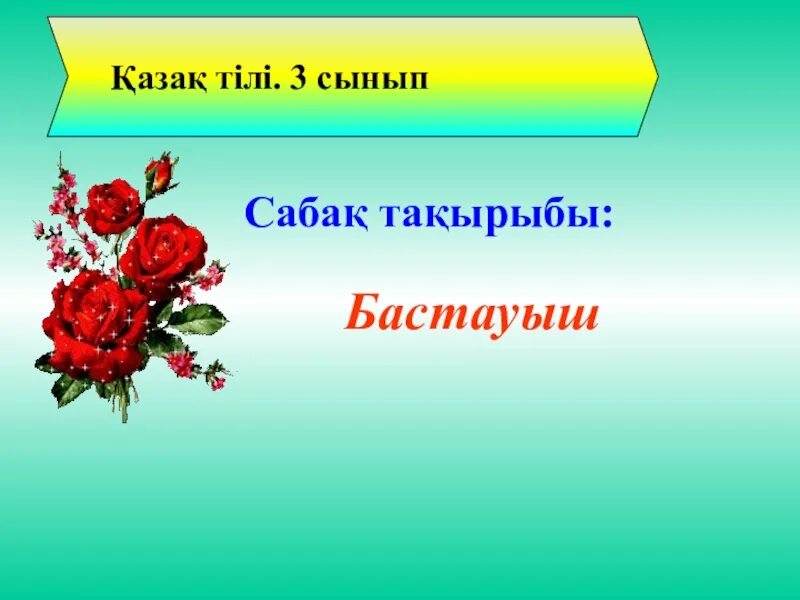 Қазақ тілі. 3 сынып

Сабақ тақырыбы:

Бастауыш